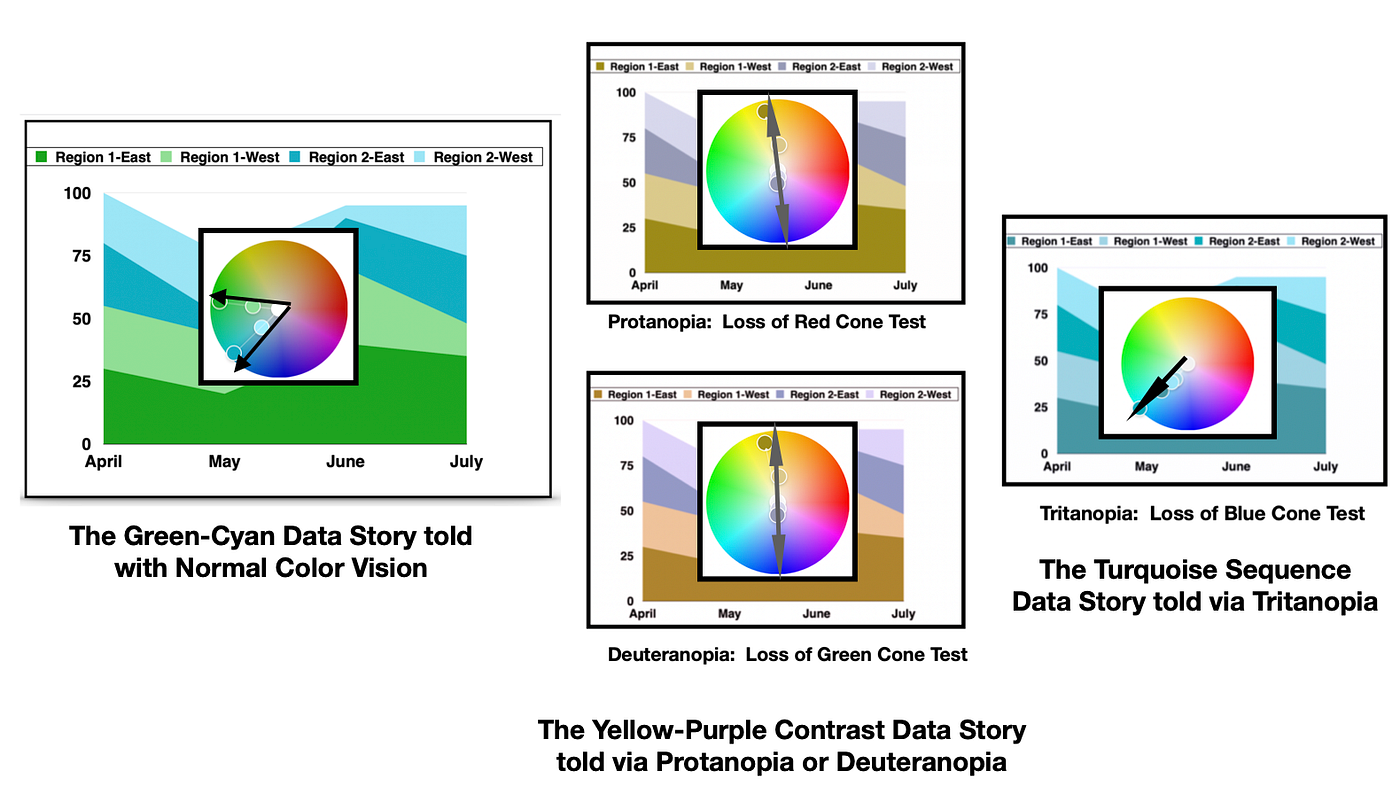 Region 1-East Region 1-West Region 2-East Region 2-West

100
75
50
25
0
April May June July

The Green-Cyan Data Story told with Normal Color Vision

Region 1-East Region 1-West Region 2-East Region 2-West

100
75
50
25
0
April May June July

Protanopia: Loss of Red Cone Test

Region 1-East Region 1-West Region 2-East Region 2-West

100
75
50
25
0
April May June July

Deuteranopia: Loss of Green Cone Test

The Yellow-Purple Contrast Data Story told via Protanopia or Deuteranopia

Region 1-East Region 1-West Region 2-East Region 2-West

100
75
50
25
0
April May June July

Tritanopia: Loss of Blue Cone Test

The Turquoise Sequence Data Story told via Tritanopia